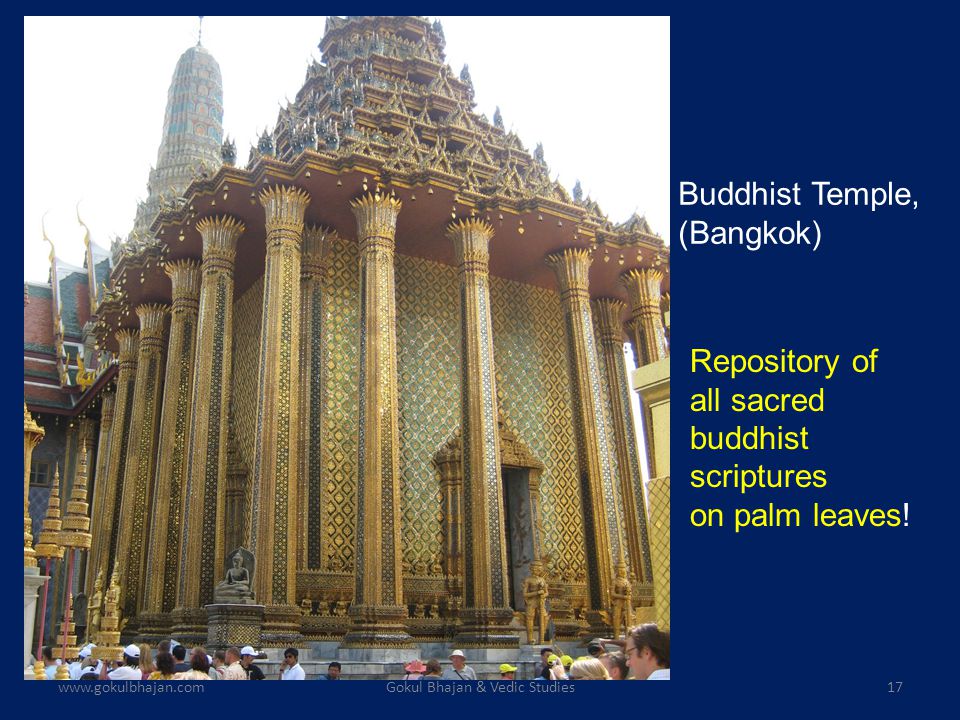 Buddhist Temple, (Bangkok)

Repository of all sacred buddhist scriptures on palm leaves!

www.gokulbhajan.com

Gokul Bhajan & Vedic Studies

17